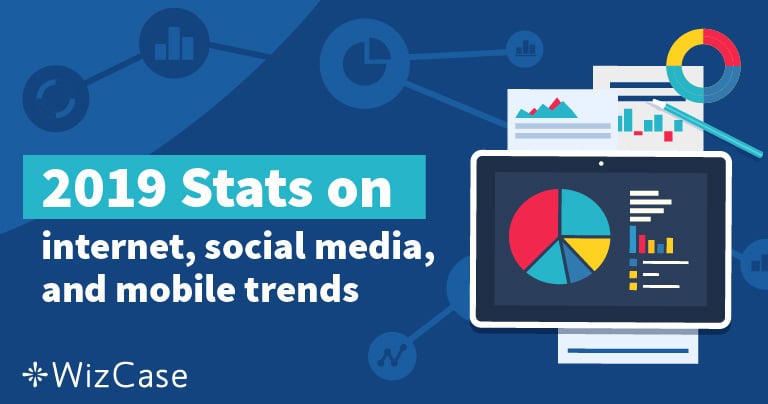 2019 Stats on
internet, social media, and mobile trends

WizCase